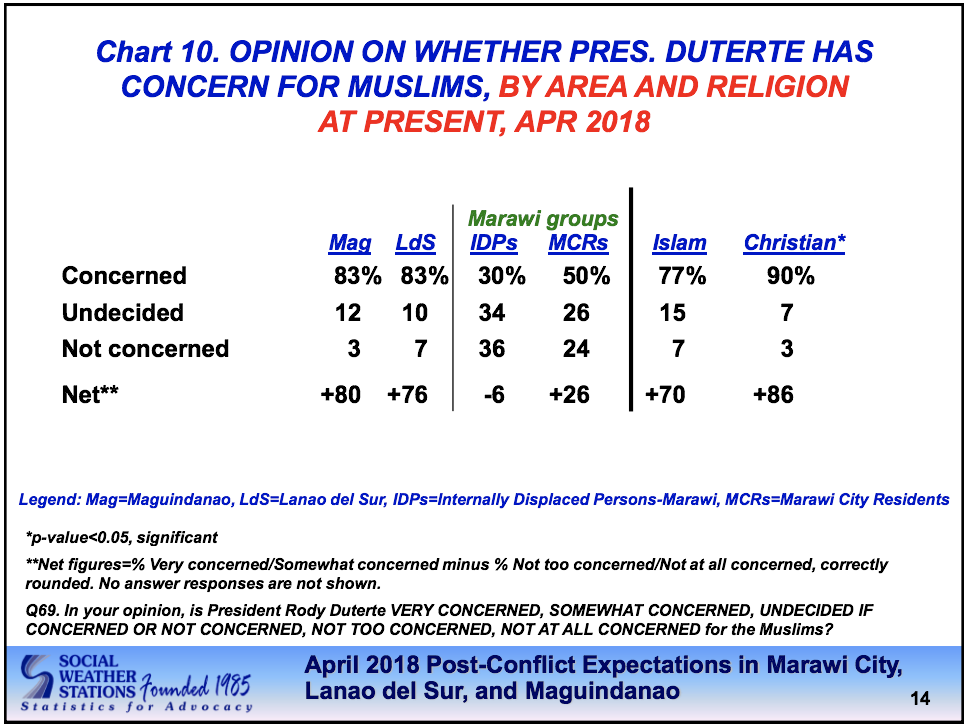 Chart 10. OPINION ON WHETHER PRES. DUTERTE HAS CONCERN FOR MUSLIMS, BY AREA AND RELIGION AT PRESENT, APR 2018

Marawi groups

| | Mag | LdS | IDPs | MCRs | Islam | Christian* |
|---|---|---|---|---|---|---|
| Concerned | 83% | 83% | 30% | 50% | 77% | 90% |
| Undecided | 12 | 10 | 34 | 26 | 15 | 7 |
| Not concerned | 3 | 7 | 36 | 24 | 7 | 3 |
| Net** | +80 | +76 | -6 | +26 | +70 | +86 |

Legend: Mag=Maguindanao, LdS=Lanao del Sur, IDPs=Internally Displaced Persons-Marawi, MCRs=Marawi City Residents

*p-value<0.05, significant

**Net figures=% Very concerned/Somewhat concerned minus % Not too concerned/Not at all concerned, correctly rounded. No answer responses are not shown.

Q69. In your opinion, is President Rody Duterte VERY CONCERNED, SOMEWHAT CONCERNED, UNDECIDED IF CONCERNED OR NOT CONCERNED, NOT TOO CONCERNED, NOT AT ALL CONCERNED for the Muslims?

SOCIAL WEATHER STATIONS Founded 1985
Statistics for Advocacy

April 2018 Post-Conflict Expectations in Marawi City, Lanao del Sur, and Maguindanao

14